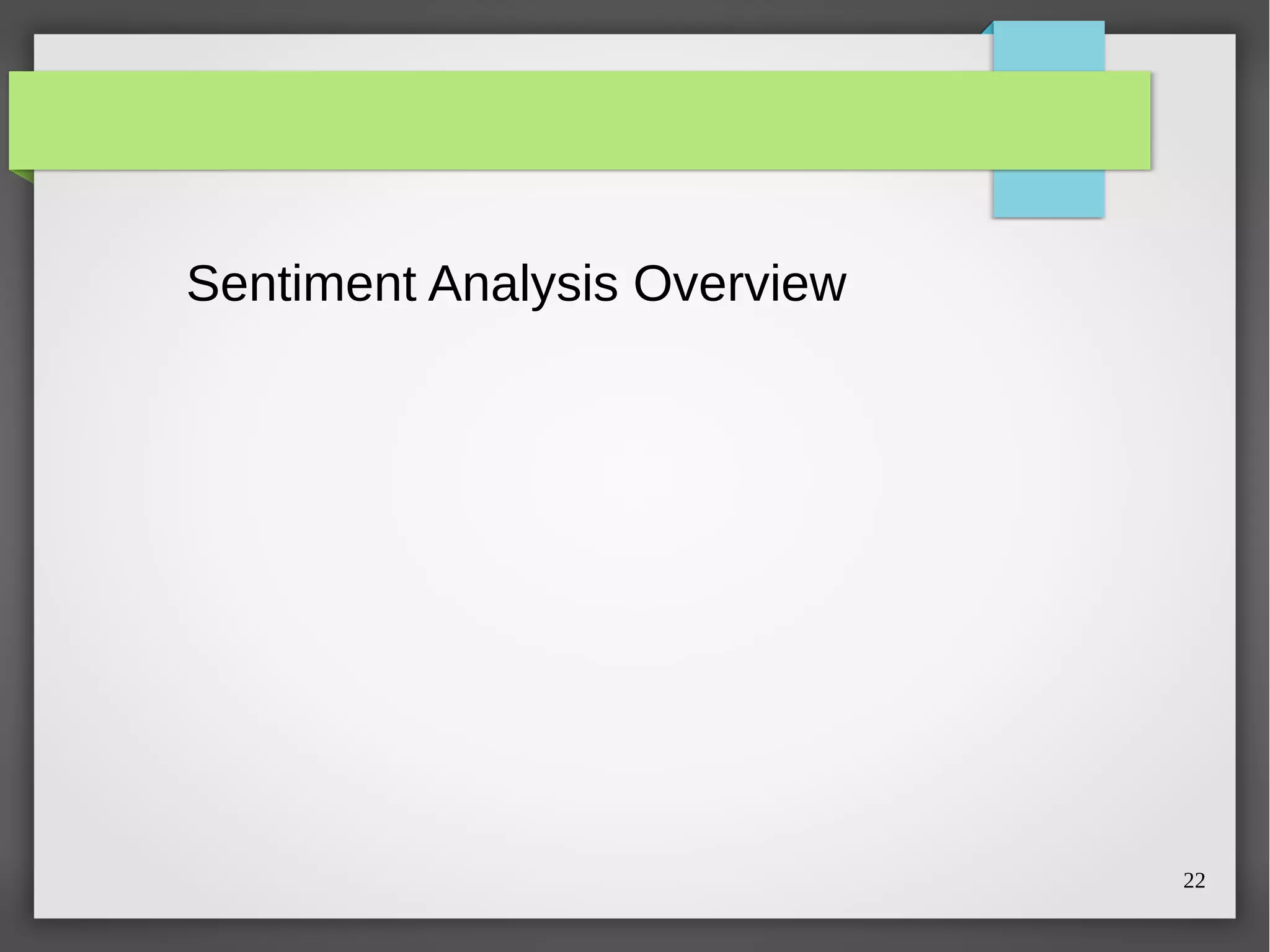 Sentiment Analysis Overview

22